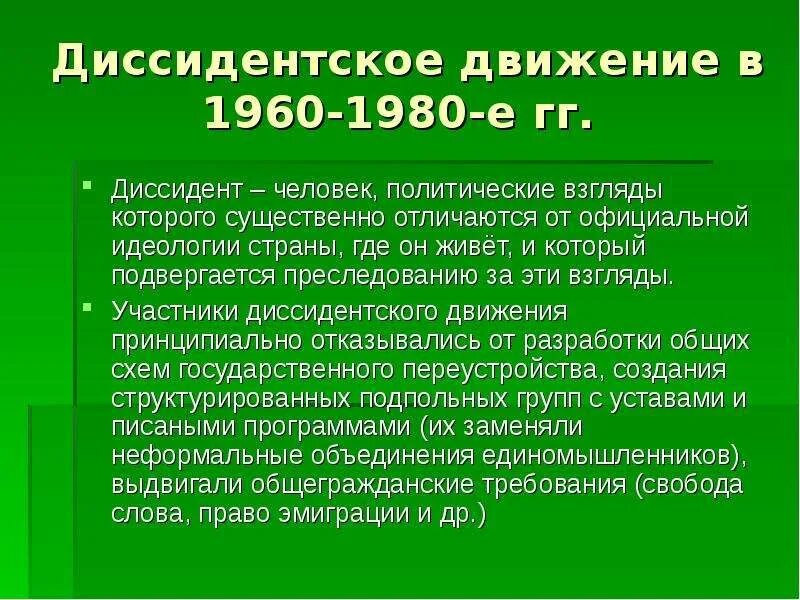 Диссидентское движение в 1960-1980-е гг.

Диссидент – человек, политические взгляды которого существенно отличаются от официальной идеологии страны, где он живёт, и который подвергается преследованию за эти взгляды.

Участники диссидентского движения принципиально отказывались от разработки общих схем государственного переустройства, создания структурированных подпольных групп с уставами и писаными программами (их заменяли неформальные объединения единомышленников), выдвигали общегражданские требования (свобода слова, право эмиграции и др.)